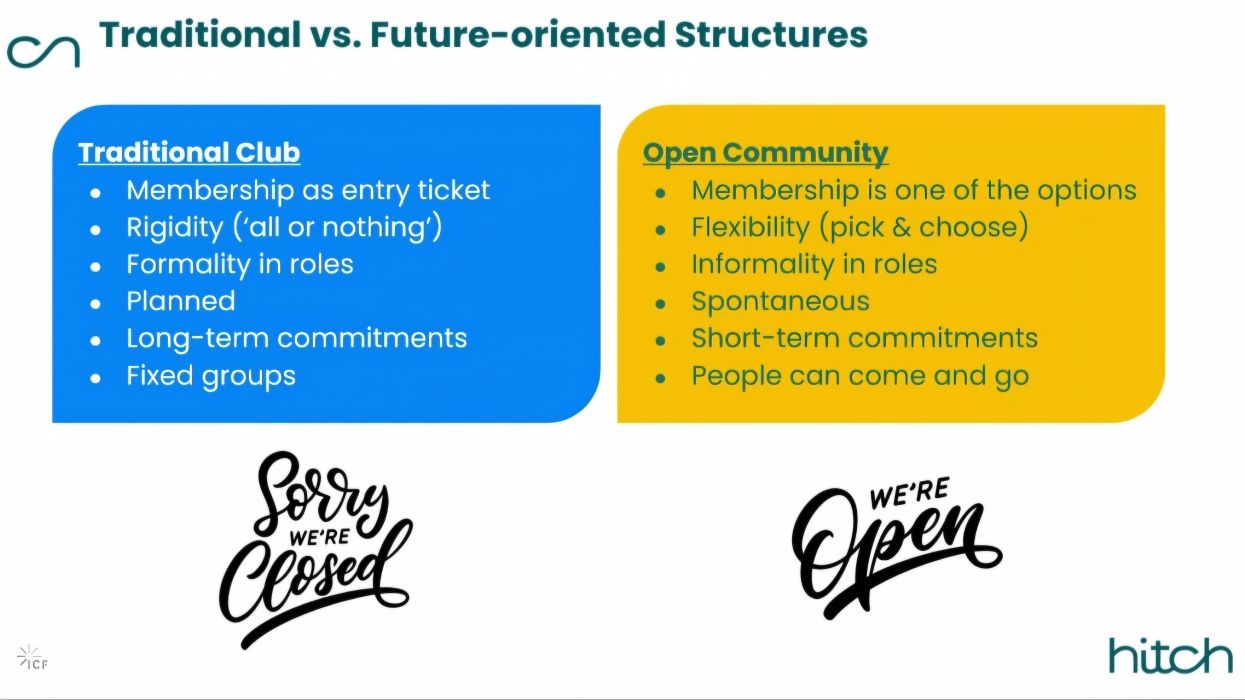 Traditional vs. Future-oriented Structures

Traditional Club
- Membership as entry ticket
- Rigidity ('all or nothing')
- Formality in roles
- Planned
- Long-term commitments
- Fixed groups

Open Community
- Membership is one of the options
- Flexibility (pick & choose)
- Informality in roles
- Spontaneous
- Short-term commitments
- People can come and go

Sorry WE'RE Closed

WE'RE Open

ICF

hitch